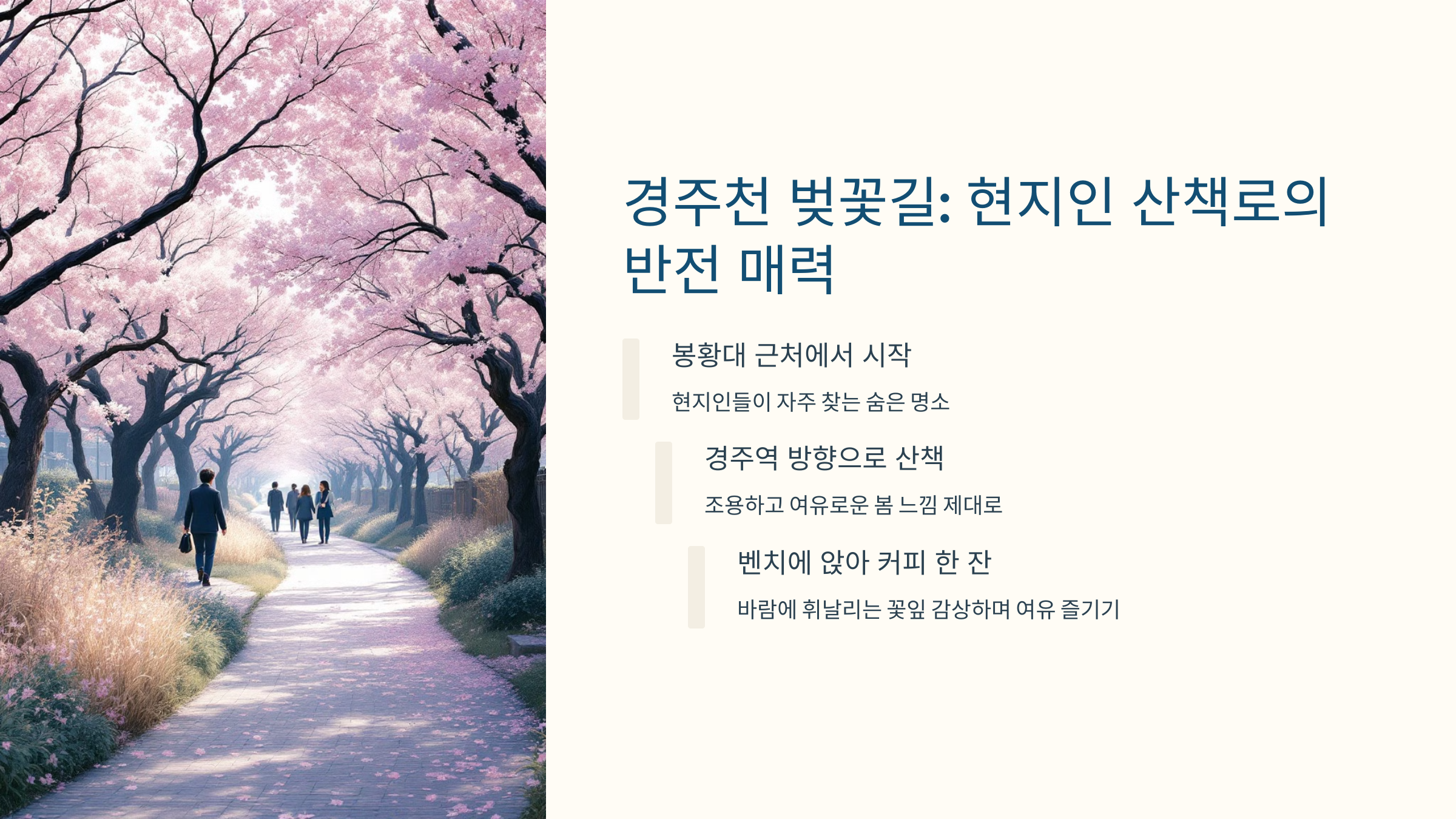 경주천 벚꽃길: 현지인 산책로의 반전 매력

봉황대 근처에서 시작

현지인들이 자주 찾는 숨은 명소

경주역 방향으로 산책

조용하고 여유로운 봄 느낌 제대로

벤치에 앉아 커피 한 잔

바람에 휘날리는 꽃잎 감상하며 여유 즐기기